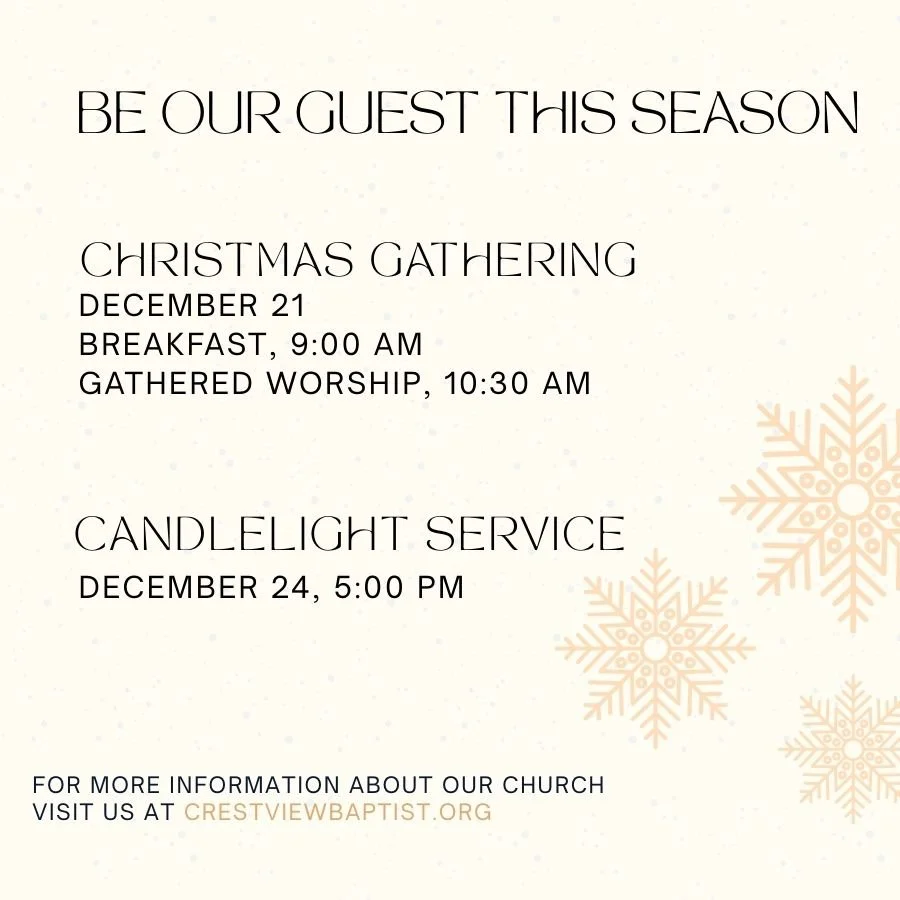 BE OUR GUEST THIS SEASON

CHRISTMAS GATHERING
DECEMBER 21
BREAKFAST, 9:00 AM
GATHERED WORSHIP, 10:30 AM

CANDLELIGHT SERVICE
DECEMBER 24, 5:00 PM

FOR MORE INFORMATION ABOUT OUR CHURCH
VISIT US AT CRESTVIEWBAPTIST.ORG